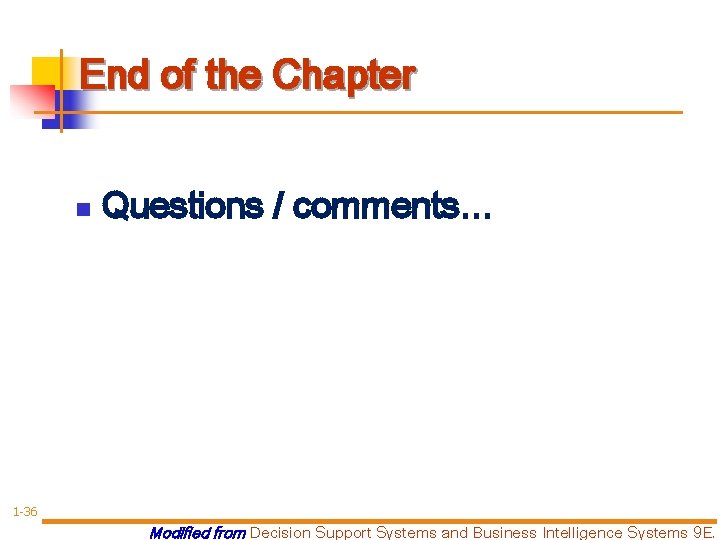 End of the Chapter

Questions / comments…

1-36

Modified from Decision Support Systems and Business Intelligence Systems 9E.